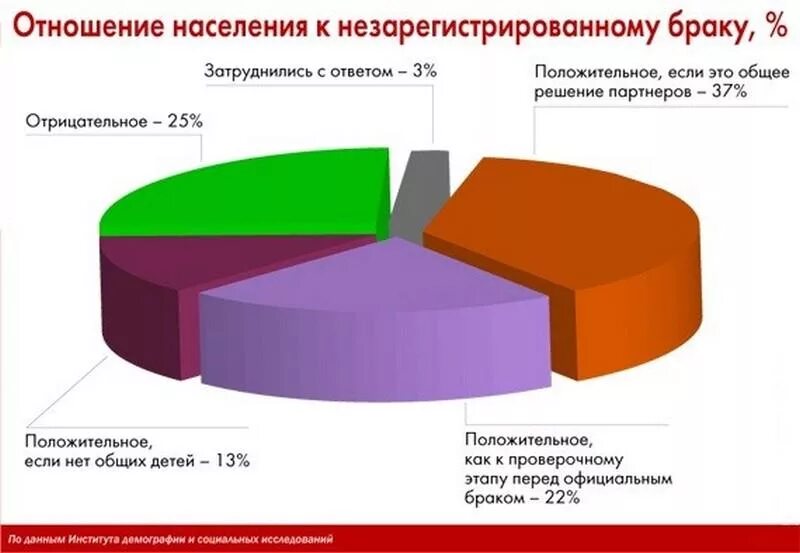 Отношение населения к незарегистрированному браку, %

Затруднились с ответом – 3%

Положительное, если это общее решение партнеров – 37%

Отрицательное – 25%

Положительное, если нет общих детей – 13%

Положительное, как к проверочному этапу перед официальным браком – 22%

По данным Института демографии и социальных исследований